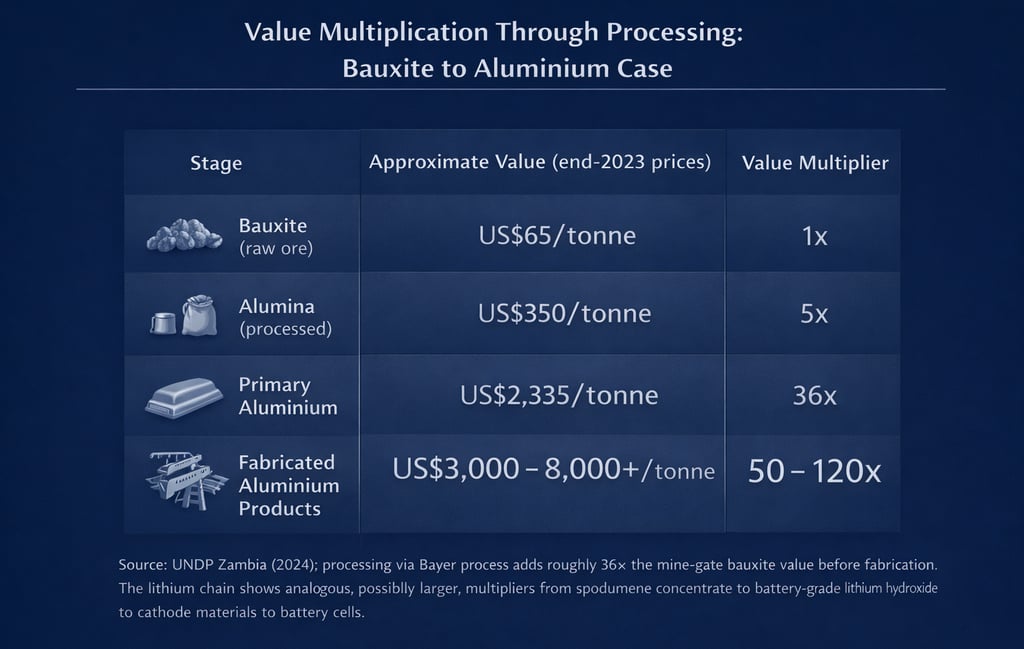 Value Multiplication Through Processing:
Bauxite to Aluminium Case

| Stage | Approximate Value (end-2023 prices) | Value Multiplier |
|---|---|---|
| Bauxite (raw ore) | US$65/tonne | 1x |
| Alumina (processed) | US$350/tonne | 5x |
| Primary Aluminium | US$2,335/tonne | 36x |
| Fabricated Aluminium Products | US$3,000 – 8,000+/tonne | 50 – 120x |

Source: UNDP Zambia (2024); processing via Bayer process adds roughly 36× the mine-gate bauxite value before fabrication. The lithium chain shows analogous, possiblly larger, multipliers from spodumene concentrate to battery-grade lithium hydroxide to cathode materials to battery cells.